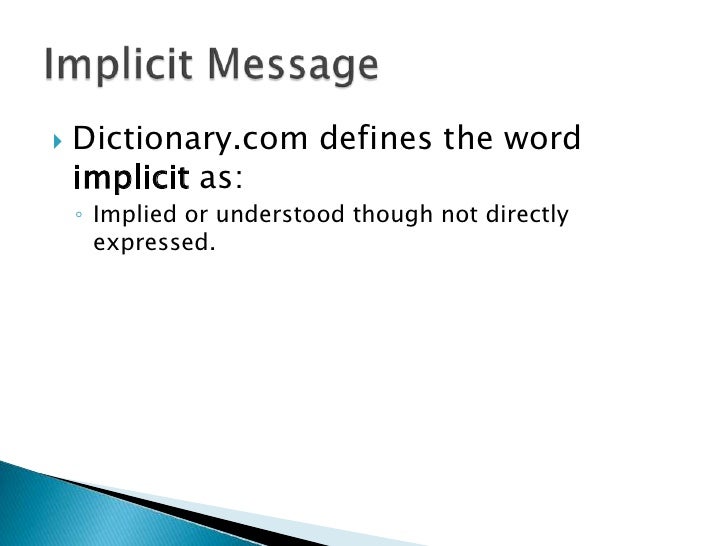 Implicit Message

Dictionary.com defines the word implicit as:

Implied or understood though not directly expressed.